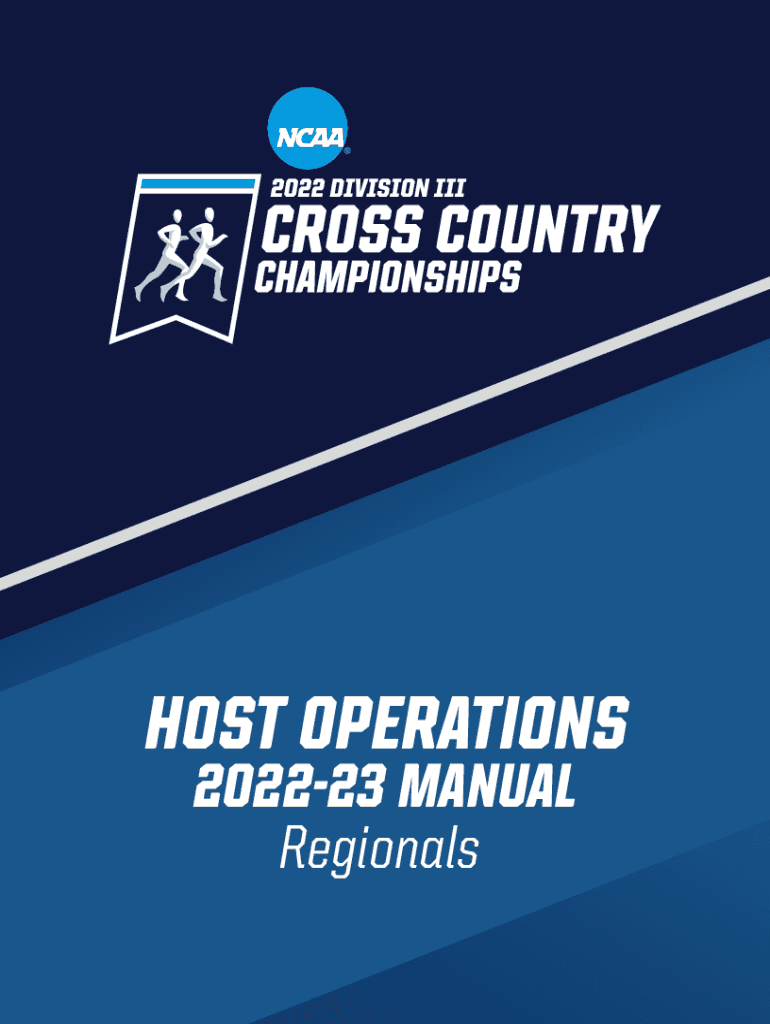 NCAA

2022 DIVISION III
CROSS COUNTRY
CHAMPIONSHIPS

HOST OPERATIONS
2022-23 MANUAL
Regionals